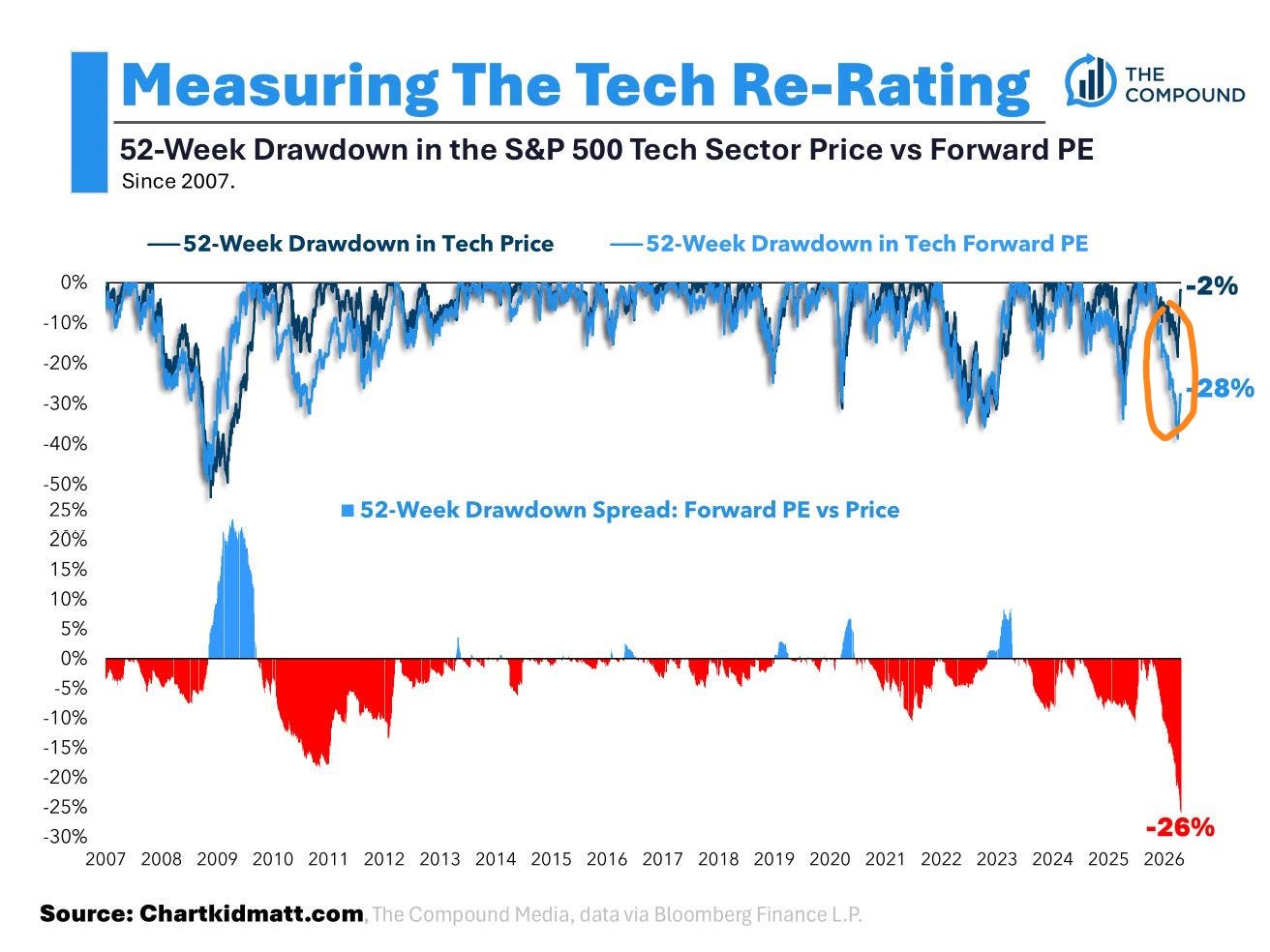 Measuring The Tech Re-Rating

THE COMPOUND

52-Week Drawdown in the S&P 500 Tech Sector Price vs Forward PE

Since 2007.

52-Week Drawdown in Tech Price
52-Week Drawdown in Tech Forward PE

0%
-10%
-20%
-30%
-40%
-50%

-2%
-28%

52-Week Drawdown Spread: Forward PE vs Price

25%
20%
15%
10%
5%
0%
-5%
-10%
-15%
-20%
-25%
-30%

-26%

2007 2008 2009 2010 2011 2012 2013 2014 2015 2016 2017 2018 2019 2020 2021 2022 2023 2024 2025 2026

Source: Chartkidmatt.com, The Compound Media, data via Bloomberg Finance L.P.